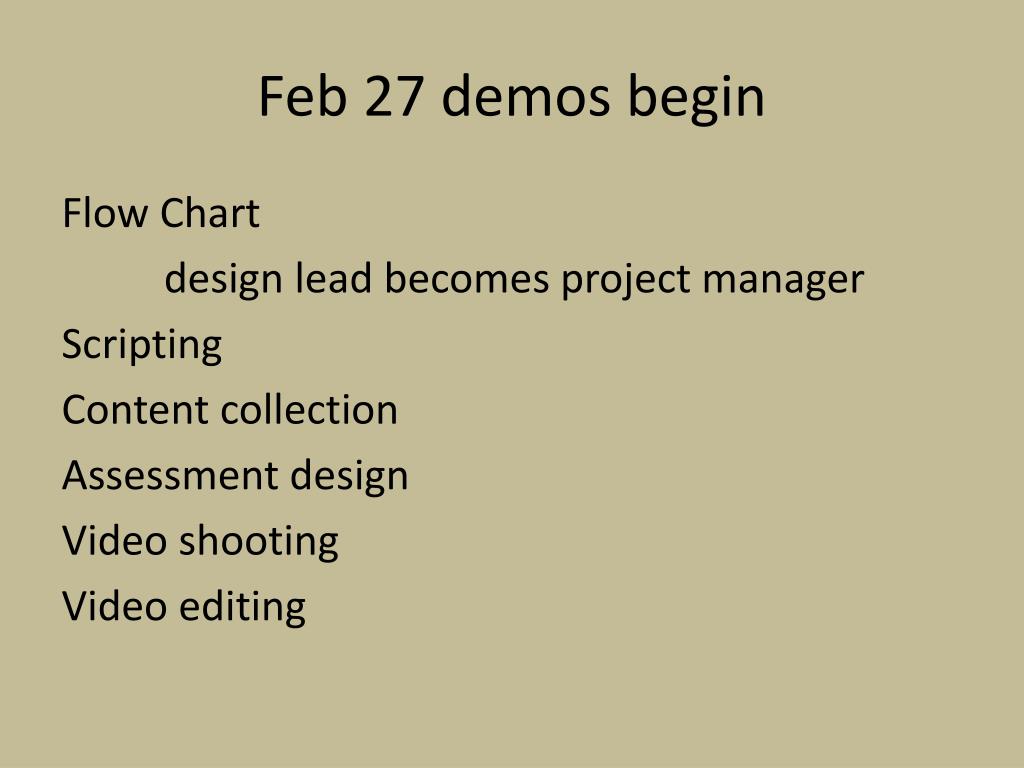 Feb 27 demos begin

Flow Chart

design lead becomes project manager

Scripting

Content collection

Assessment design

Video shooting

Video editing